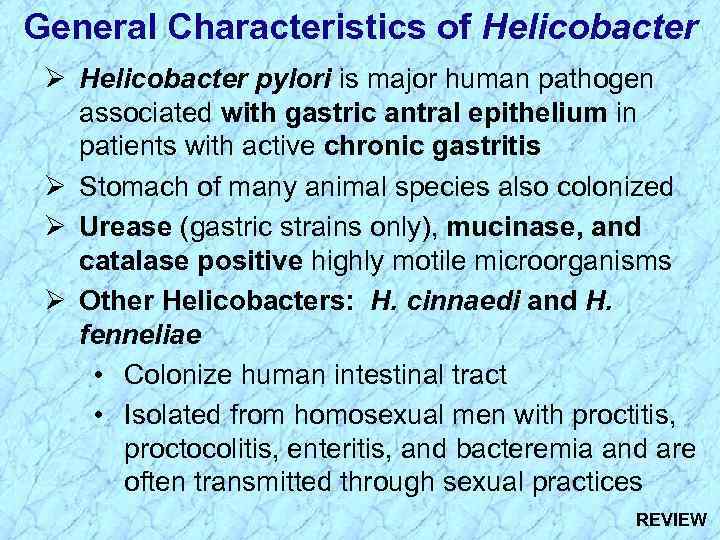 General Characteristics of Helicobacter

➢ Helicobacter pylori is major human pathogen associated with gastric antral epithelium in patients with active chronic gastritis

➢ Stomach of many animal species also colonized

➢ Urease (gastric strains only), mucinase, and catalase positive highly motile microorganisms

➢ Other Helicobacters: H. cinnaedi and H. fenneliae

• Colonize human intestinal tract

• Isolated from homosexual men with proctitis, proctocolitis, enteritis, and bacteremia and are often transmitted through sexual practices

REVIEW